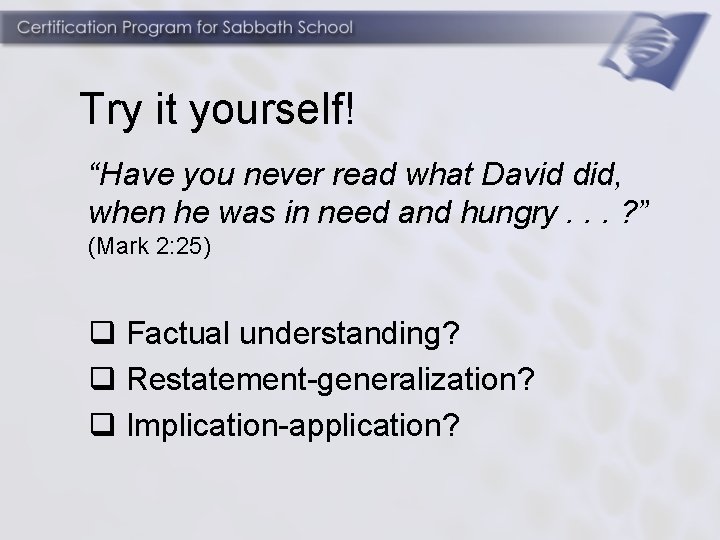 Certification Program for Sabbath School

Try it yourself!

"Have you never read what David did, when he was in need and hungry . . . ?" (Mark 2:25)

☐ Factual understanding?
☐ Restatement-generalization?
☐ Implication-application?